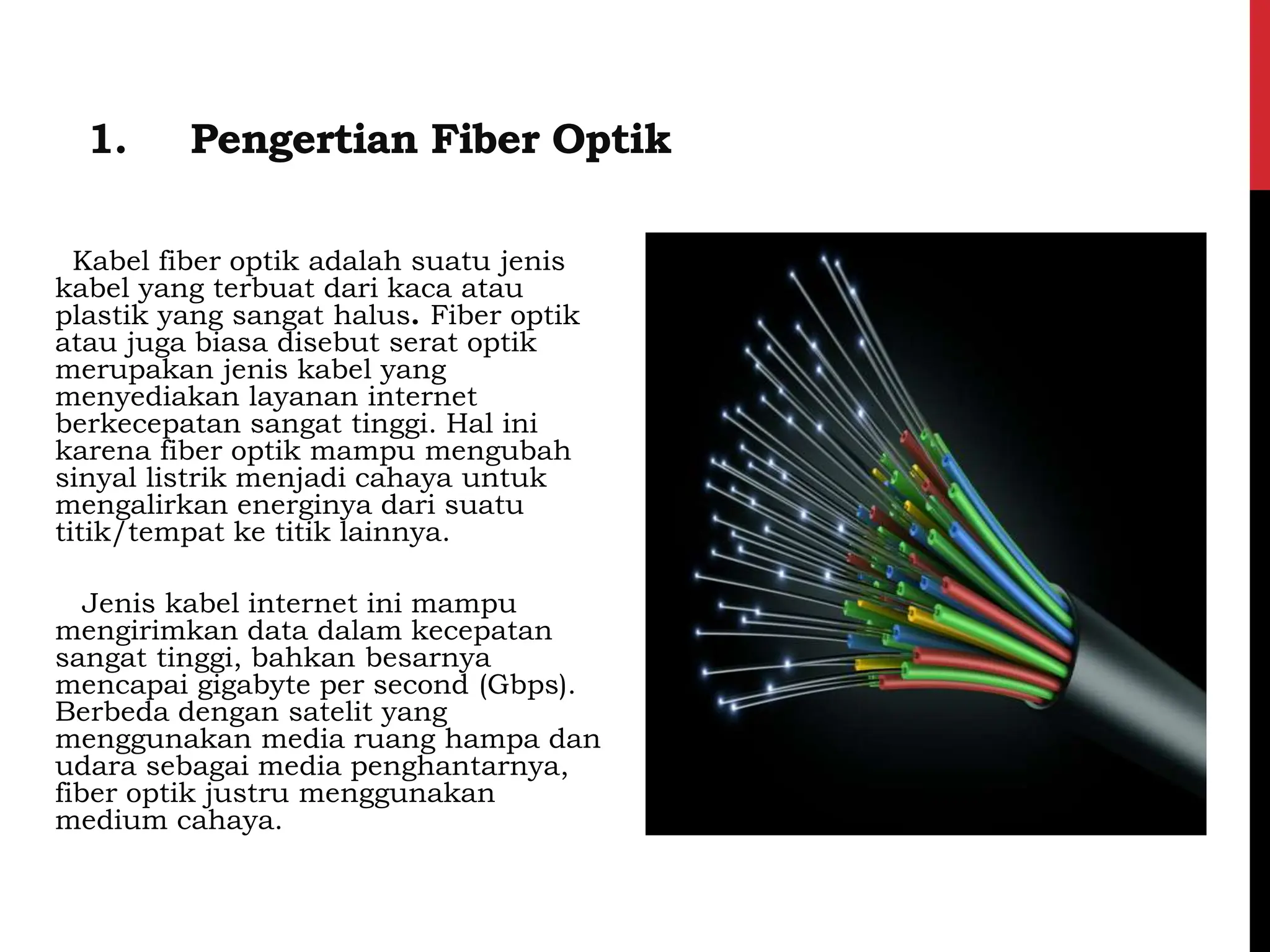 1. Pengertian Fiber Optik

Kabel fiber optik adalah suatu jenis kabel yang terbuat dari kaca atau plastik yang sangat halus. Fiber optik atau juga biasa disebut serat optik merupakan jenis kabel yang menyediakan layanan internet berkecepatan sangat tinggi. Hal ini karena fiber optik mampu mengubah sinyal listrik menjadi cahaya untuk mengalirkan energinya dari suatu titik/tempat ke titik lainnya.

Jenis kabel internet ini mampu mengirimkan data dalam kecepatan sangat tinggi, bahkan besarnya mencapai gigabyte per second (Gbps). Berbeda dengan satelit yang menggunakan media ruang hampa dan udara sebagai media penghantarnya, fiber optik justru menggunakan medium cahaya.